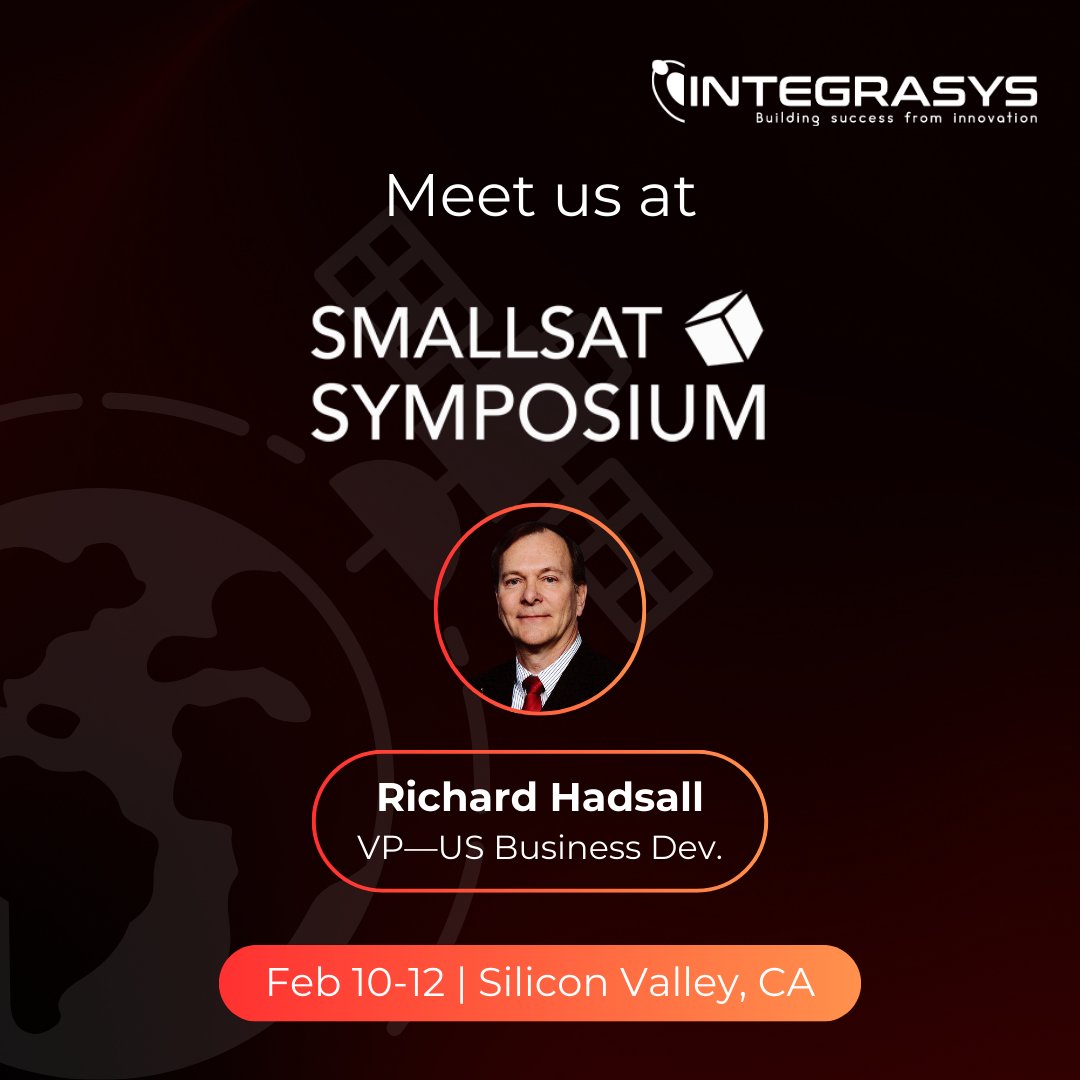 INTEGRASYS
Building success from innovation

Meet us at

SMALLSAT SYMPOSIUM

Richard Hadsall
VP—US Business Dev.

Feb 10-12 | Silicon Valley, CA